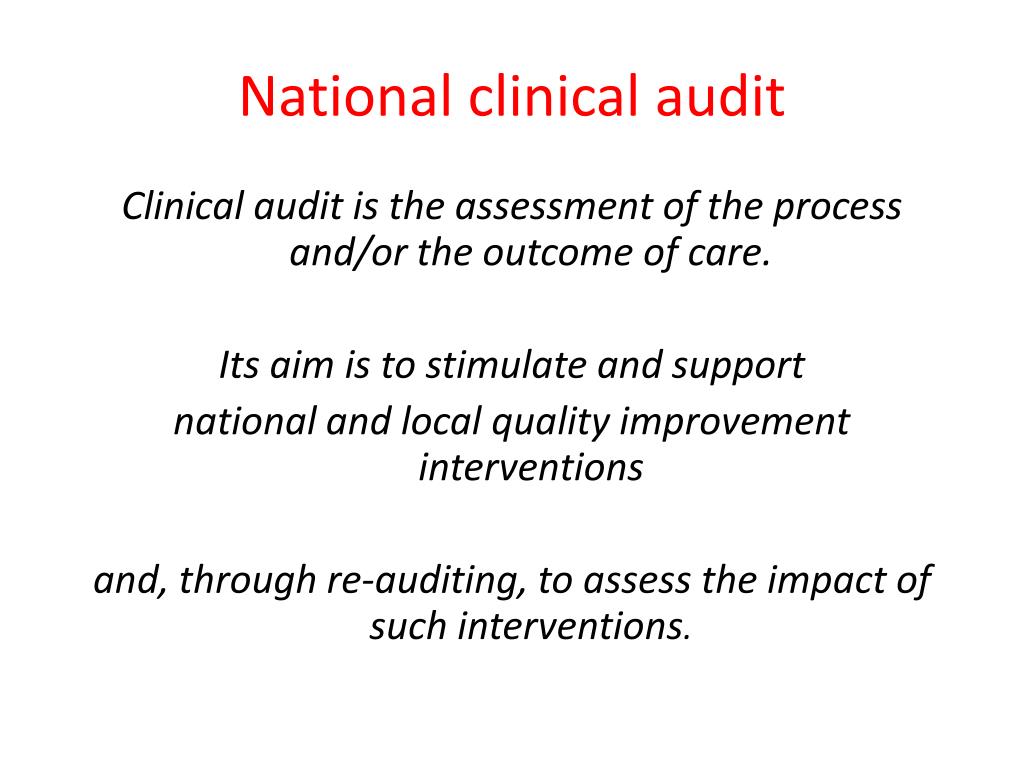 National clinical audit

Clinical audit is the assessment of the process and/or the outcome of care.

Its aim is to stimulate and support
national and local quality improvement interventions

and, through re-auditing, to assess the impact of such interventions.